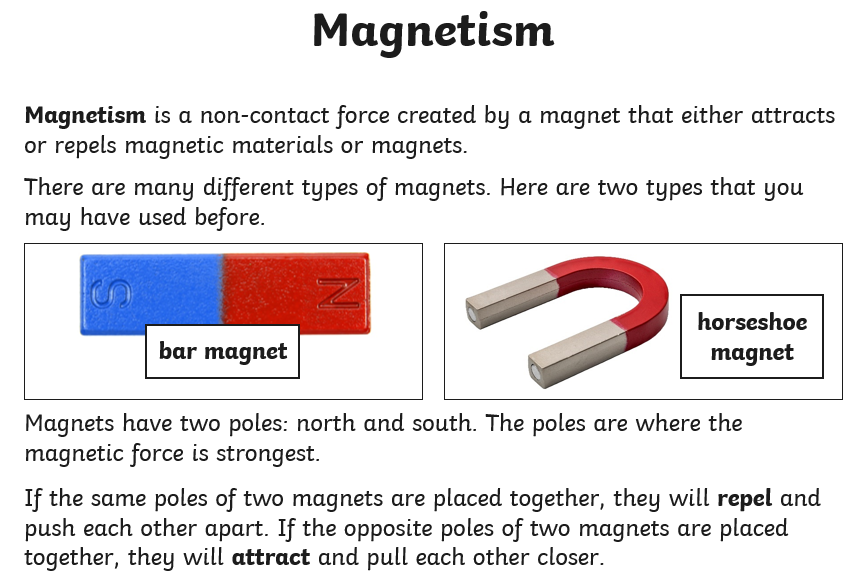 Magnetism

Magnetism is a non-contact force created by a magnet that either attracts or repels magnetic materials or magnets.

There are many different types of magnets. Here are two types that you may have used before.

S N

bar magnet

horseshoe magnet

Magnets have two poles: north and south. The poles are where the magnetic force is strongest.

If the same poles of two magnets are placed together, they will repel and push each other apart. If the opposite poles of two magnets are placed together, they will attract and pull each other closer.